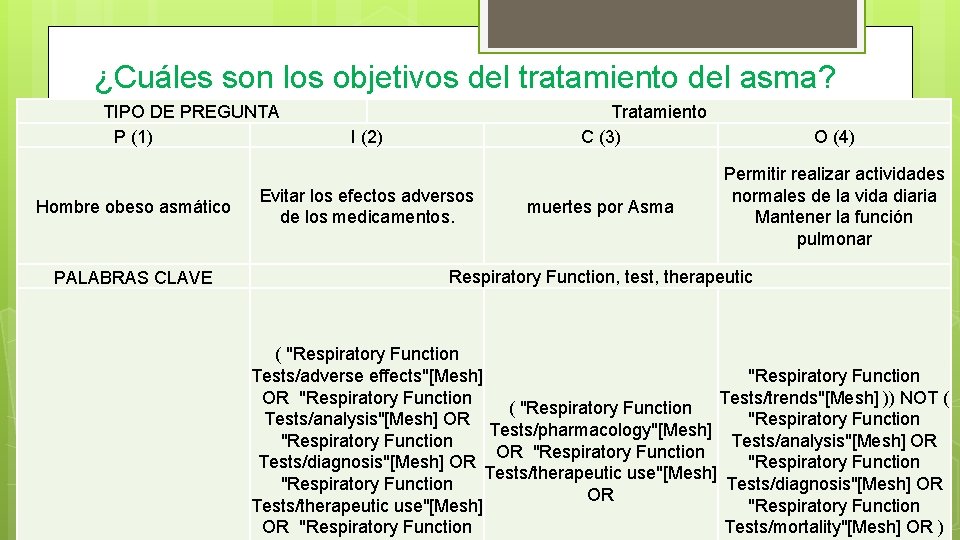 ¿Cuáles son los objetivos del tratamiento del asma?

| TIPO DE PREGUNTA | | Tratamiento | |
|---|---|---|---|
| P (1) | I (2) | C (3) | O (4) |
| Hombre obeso asmático | Evitar los efectos adversos de los medicamentos. | muertes por Asma | Permitir realizar actividades normales de la vida diaria Mantener la función pulmonar |
| PALABRAS CLAVE | Respiratory Function, test, therapeutic | | |
| | ( "Respiratory Function Tests/adverse effects"[Mesh] OR "Respiratory Function Tests/analysis"[Mesh] OR "Respiratory Function Tests/diagnosis"[Mesh] OR "Respiratory Function Tests/therapeutic use"[Mesh] OR "Respiratory Function | ( "Respiratory Function Tests/pharmacology"[Mesh] OR "Respiratory Function Tests/therapeutic use"[Mesh] OR | "Respiratory Function Tests/trends"[Mesh] )) NOT ( "Respiratory Function Tests/analysis"[Mesh] OR "Respiratory Function Tests/diagnosis"[Mesh] OR "Respiratory Function Tests/mortality"[Mesh] OR ) |